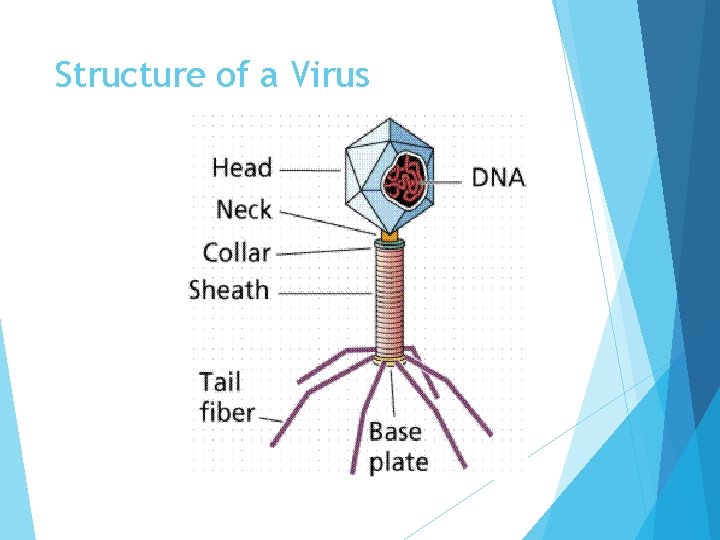 Structure of a Virus

Head
DNA
Neck
Collar
Sheath
Tail fiber
Base plate